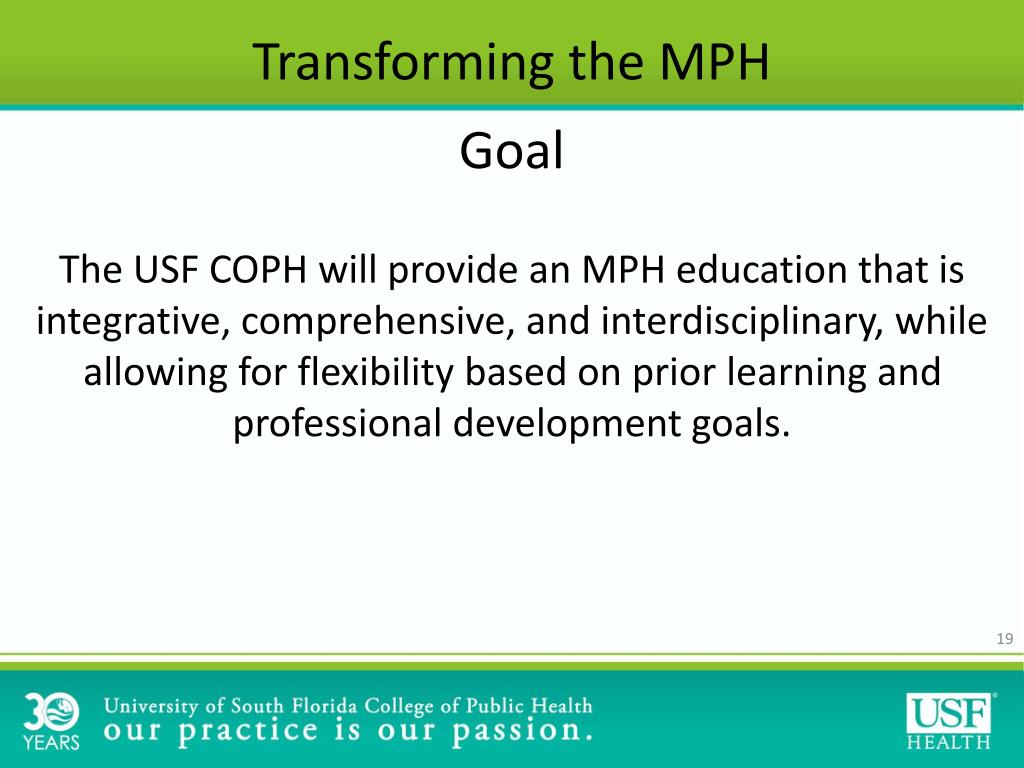 Transforming the MPH

Goal

The USF COPH will provide an MPH education that is integrative, comprehensive, and interdisciplinary, while allowing for flexibility based on prior learning and professional development goals.

19

30 YEARS

University of South Florida College of Public Health
our practice is our passion.

USF HEALTH